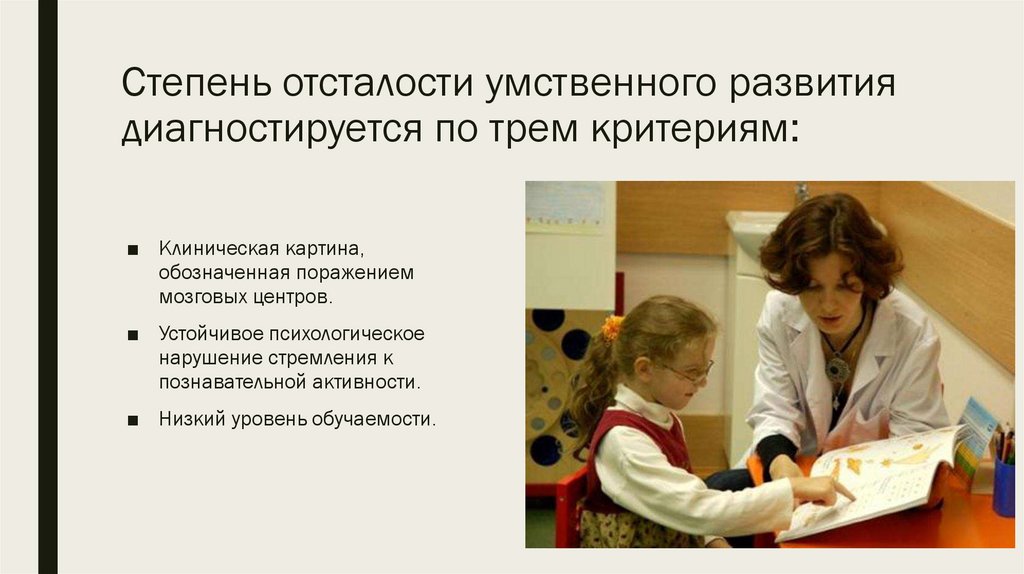 Степень отсталости умственного развития диагностируется по трем критериям:

■ Клиническая картина, обозначенная поражением мозговых центров.

■ Устойчивое психологическое нарушение стремления к познавательной активности.

■ Низкий уровень обучаемости.